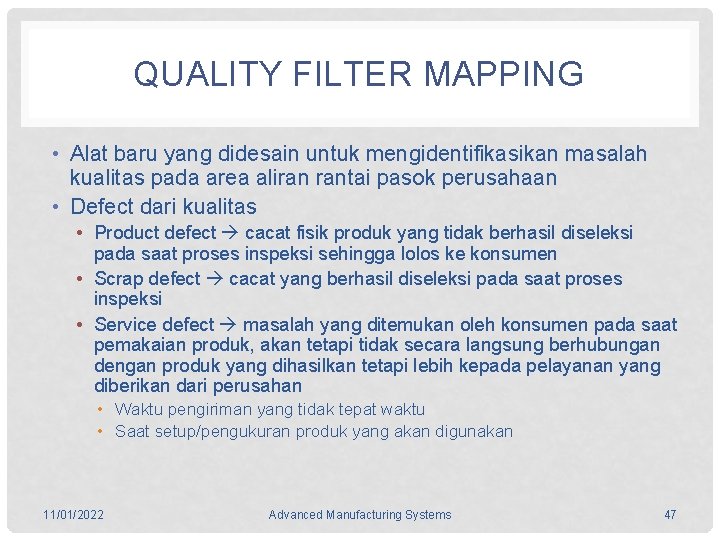 QUALITY FILTER MAPPING

• Alat baru yang didesain untuk mengidentifikasikan masalah kualitas pada area aliran rantai pasok perusahaan
• Defect dari kualitas
• Product defect → cacat fisik produk yang tidak berhasil diseleksi pada saat proses inspeksi sehingga lolos ke konsumen
• Scrap defect → cacat yang berhasil diseleksi pada saat proses inspeksi
• Service defect → masalah yang ditemukan oleh konsumen pada saat pemakaian produk, akan tetapi tidak secara langsung berhubungan dengan produk yang dihasilkan tetapi lebih kepada pelayanan yang diberikan dari perusahan
• Waktu pengiriman yang tidak tepat waktu
• Saat setup/pengukuran produk yang akan digunakan

11/01/2022 Advanced Manufacturing Systems 47